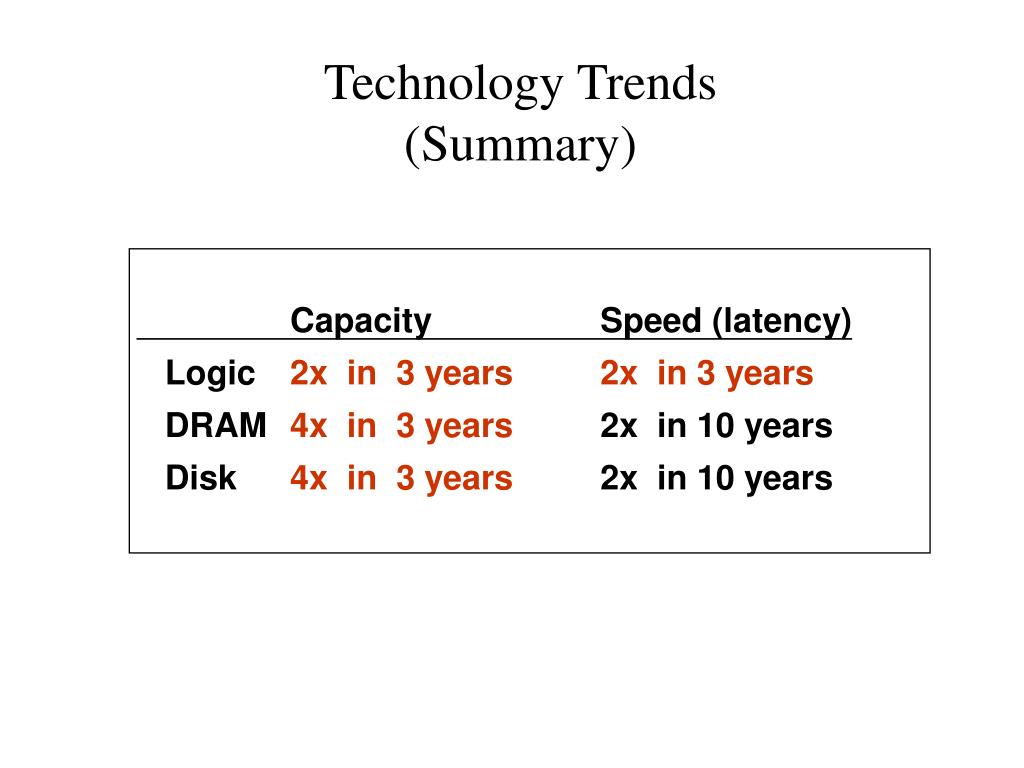 Technology Trends
(Summary)

| | Capacity | Speed (latency) |
|---|---|---|
| Logic | 2x in 3 years | 2x in 3 years |
| DRAM | 4x in 3 years | 2x in 10 years |
| Disk | 4x in 3 years | 2x in 10 years |